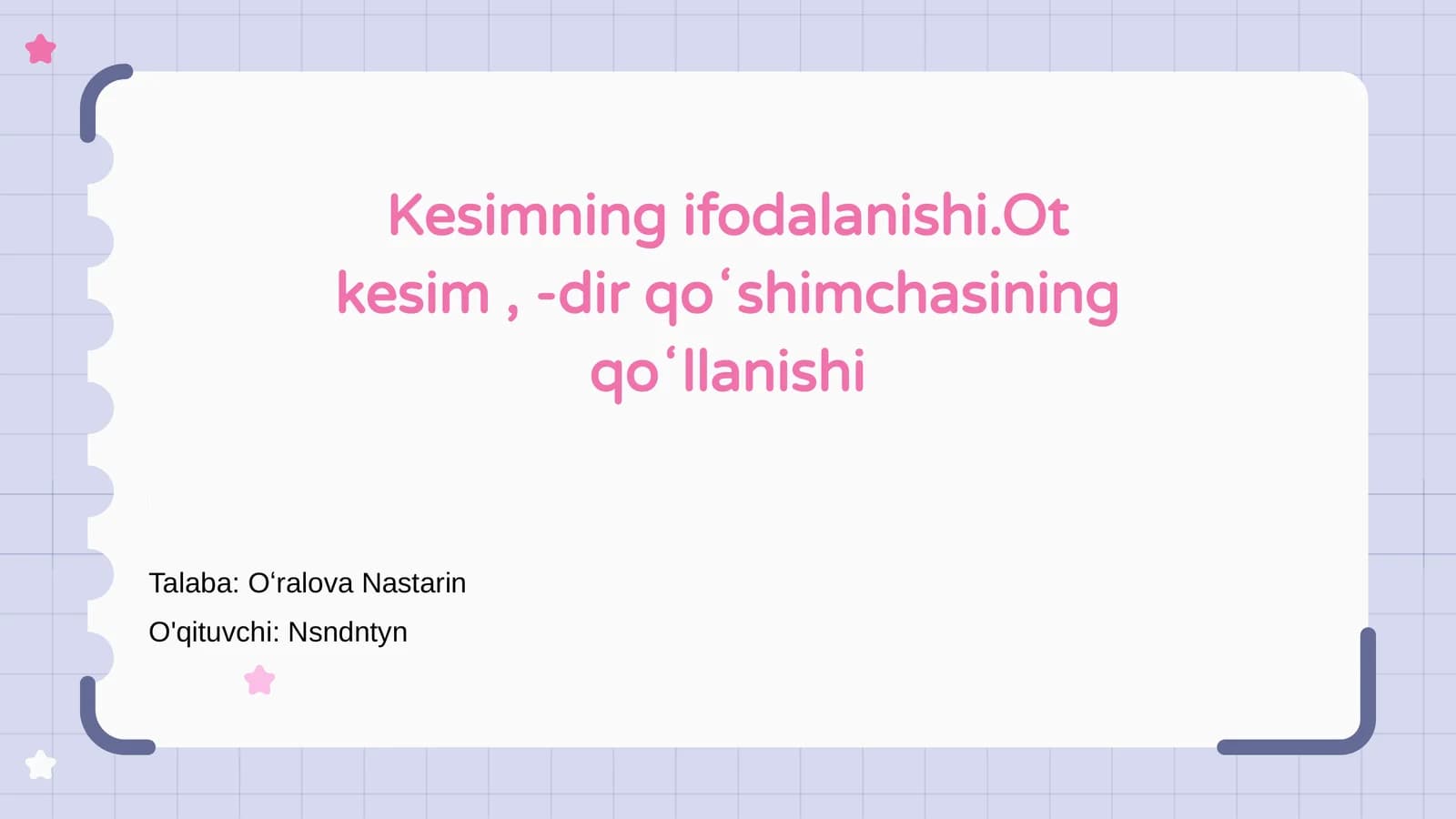 Kesimning ifodalanishi.Ot kesim , -dir qoʻshimchasining qoʻllanishi

Talaba: Oʻralova Nastarin

O'qituvchi: Nsndntyn